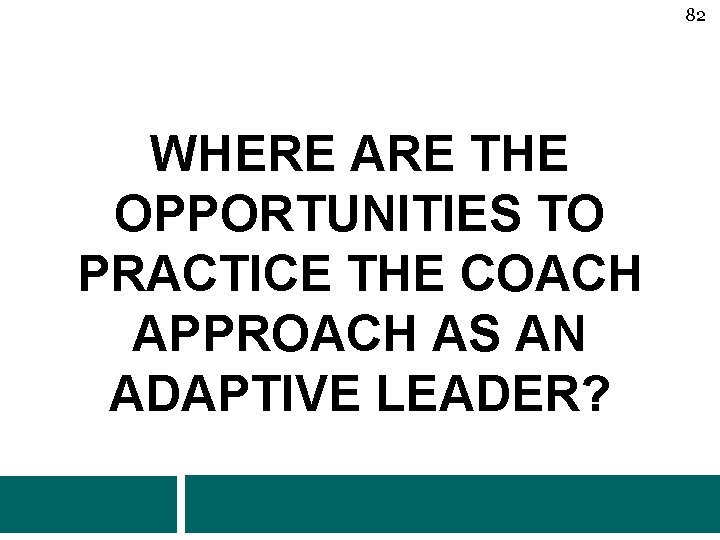 82

WHERE ARE THE OPPORTUNITIES TO PRACTICE THE COACH APPROACH AS AN ADAPTIVE LEADER?